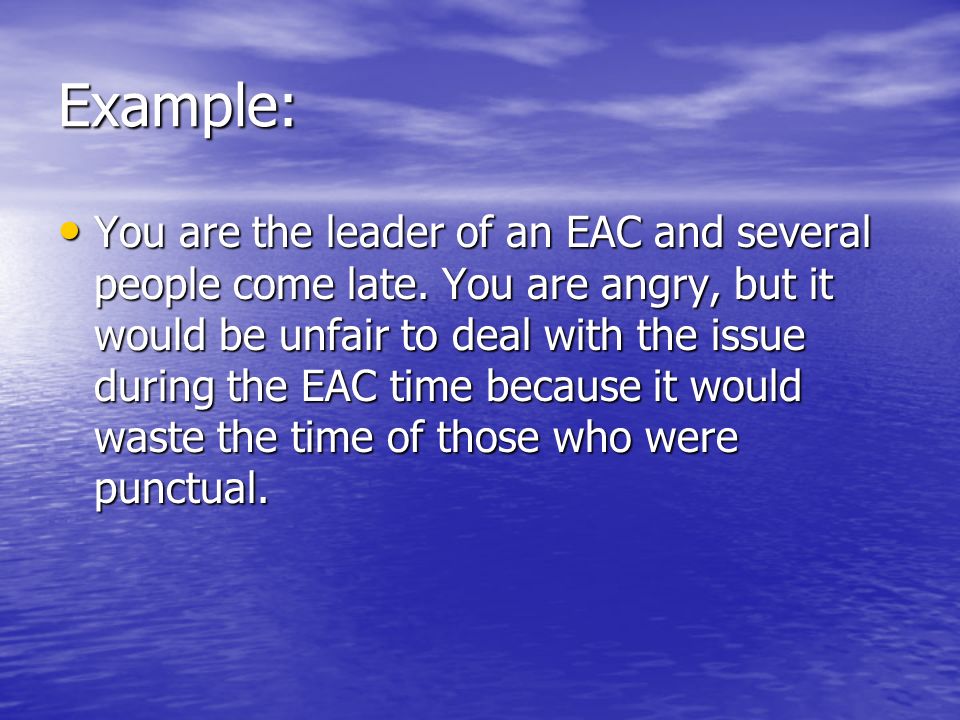 Example:

• You are the leader of an EAC and several people come late. You are angry, but it would be unfair to deal with the issue during the EAC time because it would waste the time of those who were punctual.